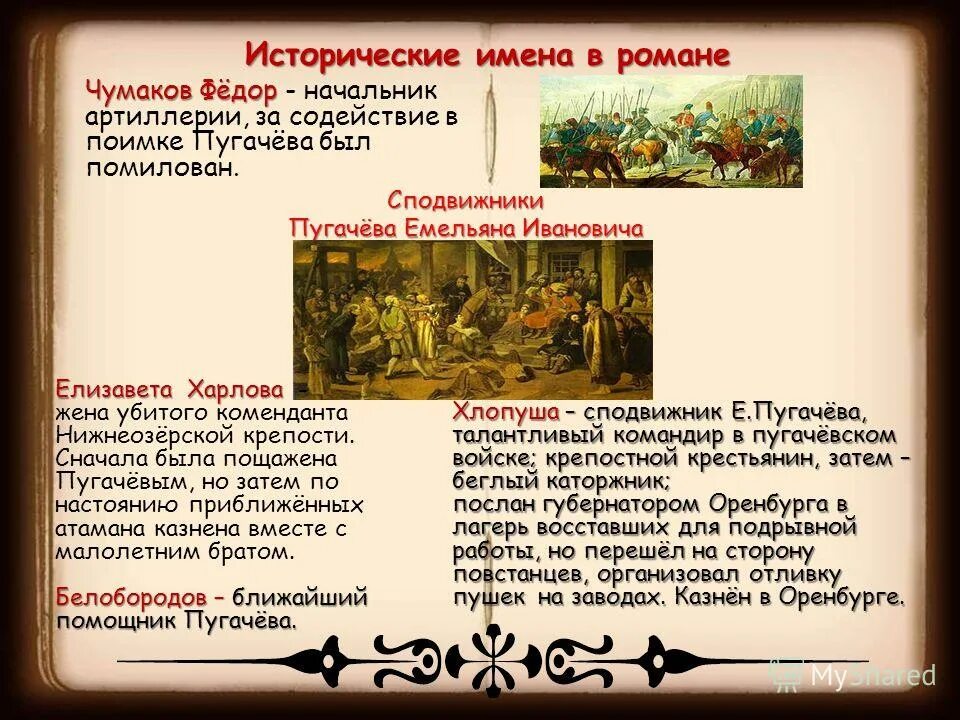 Исторические имена в романе

Чумаков Фёдор – начальник артиллерии, за содействие в поимке Пугачёва был помилован.

Сподвижники Пугачёва Емельяна Ивановича

Елизавета Харлова – жена убитого коменданта Нижнеозёрской крепости. Сначала была пощажена Пугачёвым, но затем по настоянию приближённых атамана казнена вместе с малолетним братом.

Белобородов – ближайший помощник Пугачёва.

Хлопуша – сподвижник Е.Пугачёва, талантливый командир в пугачёвском войске; крепостной крестьянин, затем – беглый каторжник; послан губернатором Оренбурга в лагерь восставших для подрывной работы, но перешёл на сторону повстанцев, организовал отливку пушек на заводах. Казнён в Оренбурге.

MyShared